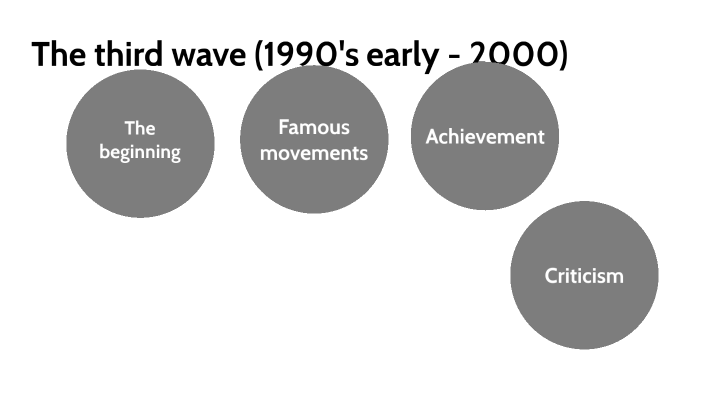 The third wave (1990's early - 2000)

The beginning

Famous movements

Achievement

Criticism